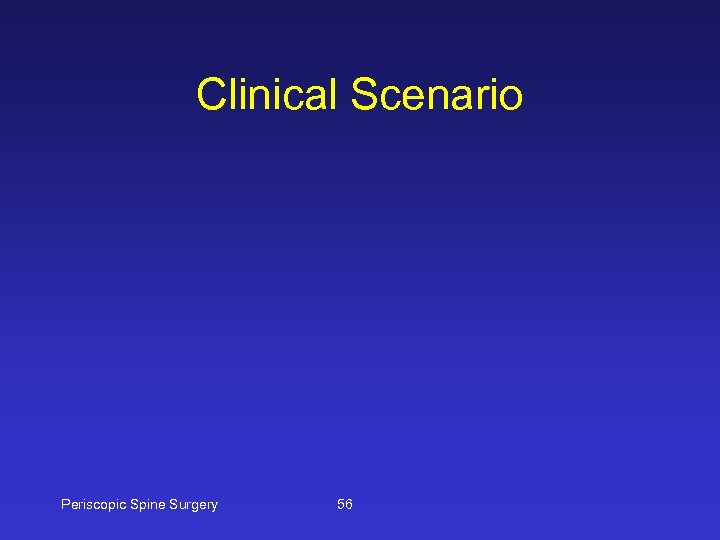 Clinical Scenario

Periscopic Spine Surgery

56